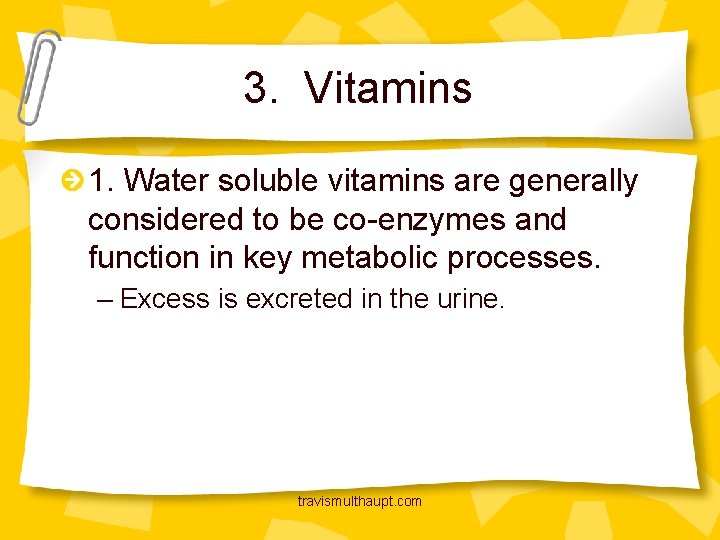 3. Vitamins

1. Water soluble vitamins are generally considered to be co-enzymes and function in key metabolic processes.

– Excess is excreted in the urine.

travismulthaupt.com